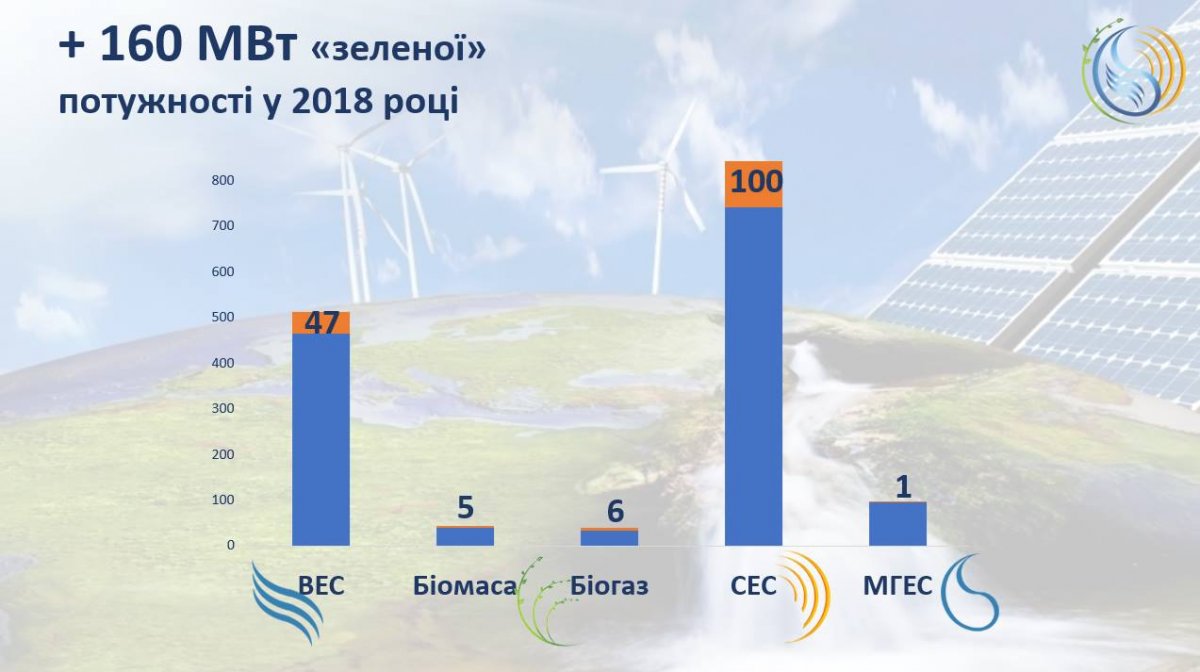 + 160 МВт «зеленої» потужності у 2018 році

800
700
600
500
400
300
200
100
0

47
5
6
100
1

ВЕС
Біомаса
Біогаз
СЕС
МГЕС